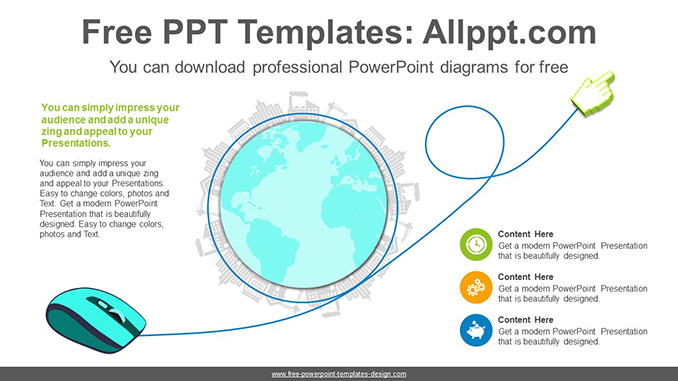 Free PPT Templates: Allppt.com

You can download professional PowerPoint diagrams for free

You can simply impress your audience and add a unique zing and appeal to your Presentations.

You can simply impress your audience and add a unique zing and appeal to your Presentations. Easy to change colors, photos and Text. Get a modern PowerPoint Presentation that is beautifully designed. Easy to change colors, photos and Text.

Content Here
Get a modern PowerPoint Presentation that is beautifully designed.

Content Here
Get a modern PowerPoint Presentation that is beautifully designed.

Content Here
Get a modern PowerPoint Presentation that is beautifully designed.

www.free-powerpoint-templates-design.com